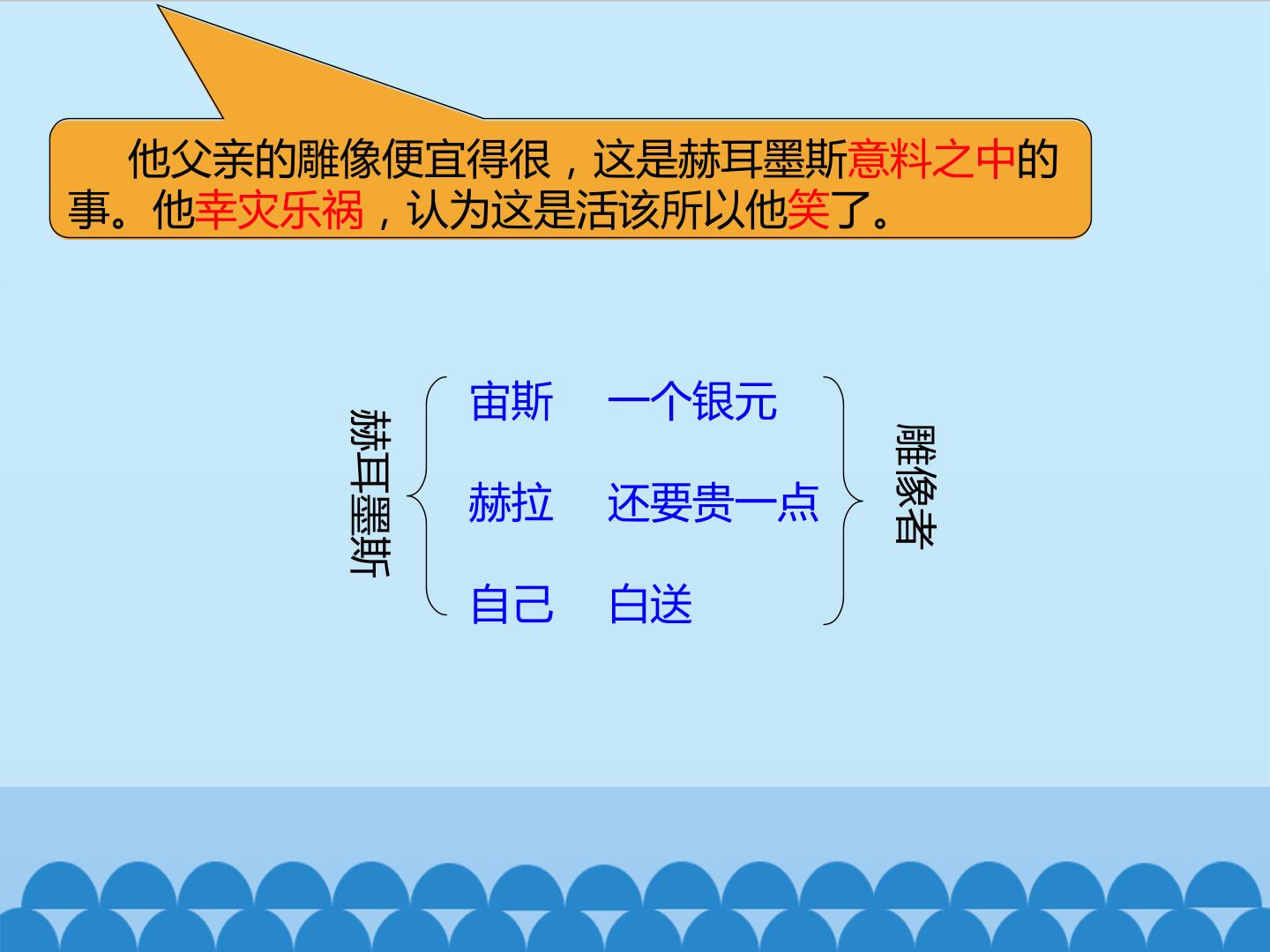 他父亲的雕像便宜得很，这是赫耳墨斯意料之中的事。他幸灾乐祸，认为这是活该所以他笑了。

赫耳墨斯

宙斯 一个银元
赫拉 还要贵一点
自己 白送

雕像者